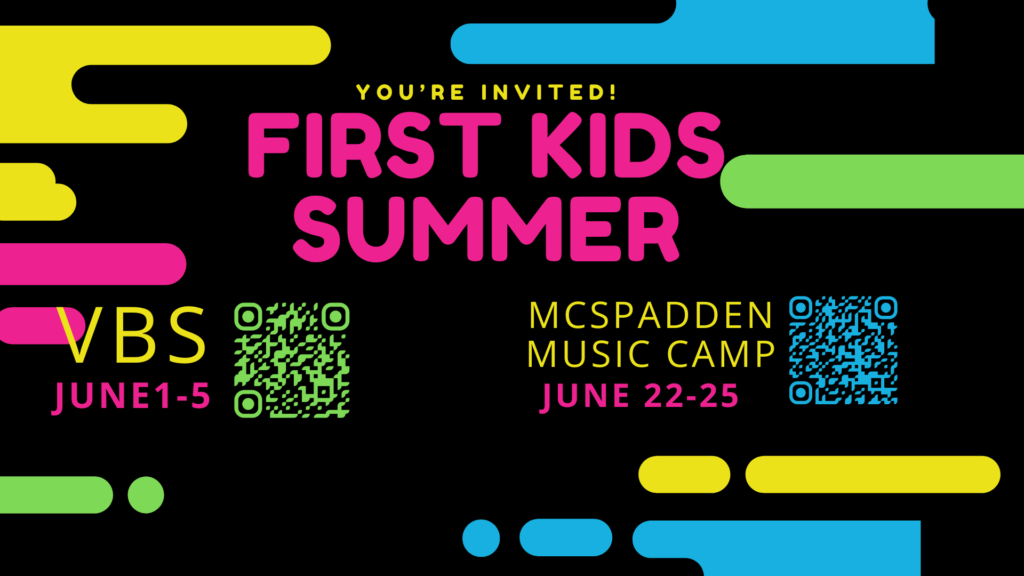 YOU'RE INVITED!
FIRST KIDS SUMMER

VBS
JUNE1-5

MCSPADDEN MUSIC CAMP
JUNE 22-25